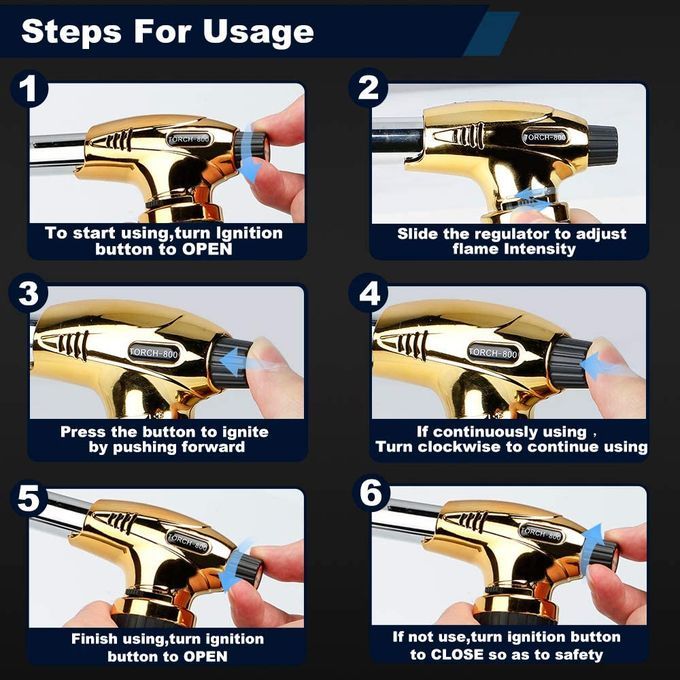 Steps For Usage

1

TORCH-800

To start using,turn Ignition button to OPEN

2

TORCH-800

Slide the regulator to adjust flame Intensity

3

TORCH-800

Press the button to ignite by pushing forward

4

TORCH-800

If continuously using , Turn clockwise to continue using

5

TORCH-800

Finish using,turn ignition button to OPEN

6

TORCH-800

If not use,turn ignition button to CLOSE so as to safety